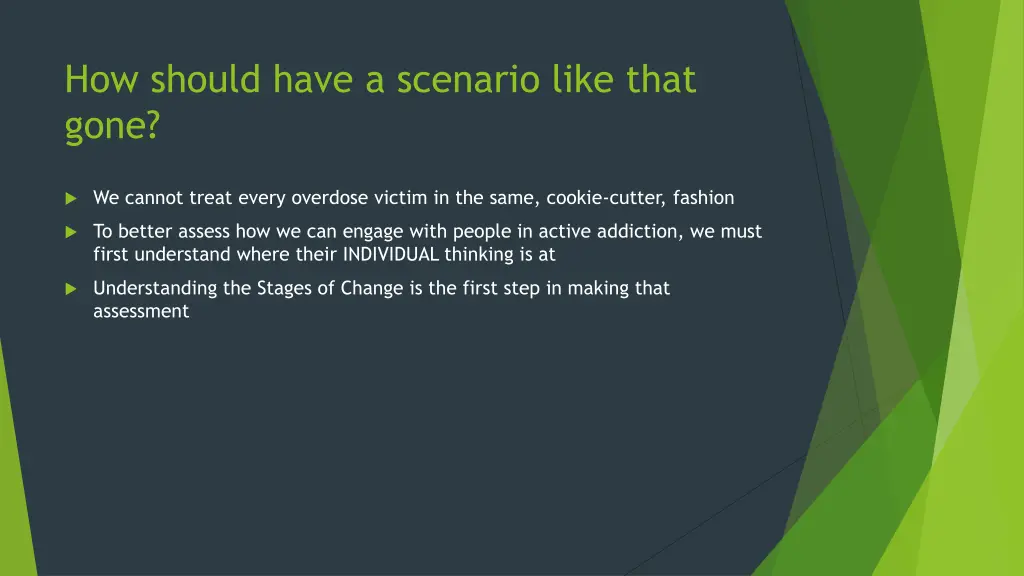 How should have a scenario like that gone?

We cannot treat every overdose victim in the same, cookie-cutter, fashion

To better assess how we can engage with people in active addiction, we must first understand where their INDIVIDUAL thinking is at

Understanding the Stages of Change is the first step in making that assessment